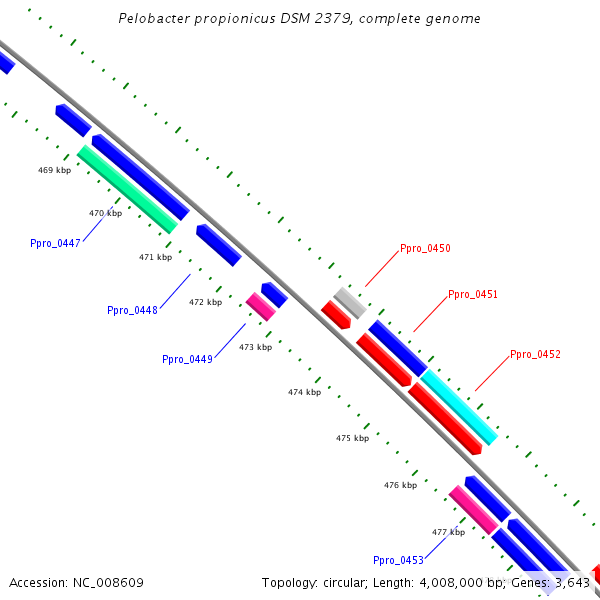 Pelobacter propionicus DSM 2379, complete genome

469 kbp

470 kbp

Ppro_0447

471 kbp

Ppro_0448

472 kbp

Ppro_0449

473 kbp

474 kbp

475 kbp

476 kbp

477 kbp

Ppro_0453

Ppro_0450

Ppro_0451

Ppro_0452

Accession: NC_008609

Topology: circular; Length: 4,008,000 bp; Genes: 3,643